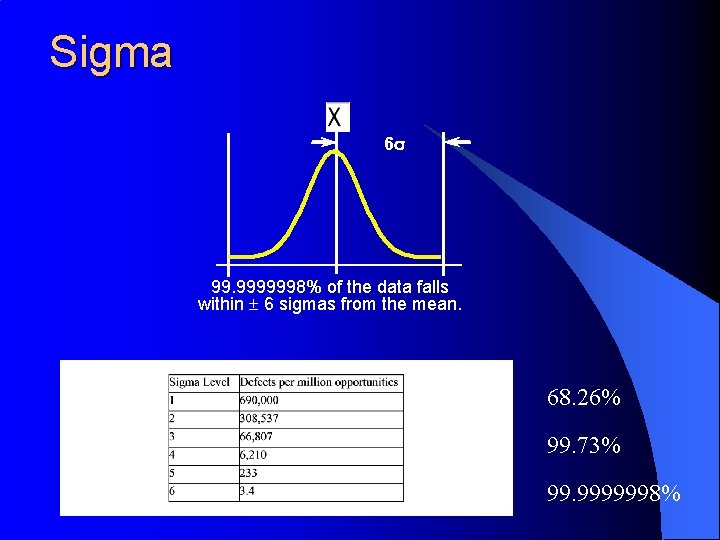 Sigma

X

$6\sigma$

99.9999998% of the data falls within $\pm$ 6 sigmas from the mean.

| Sigma Level | Defects per million opportunities |
|---|---|
| 1 | 690,000 |
| 2 | 308,537 |
| 3 | 66,807 |
| 4 | 6,210 |
| 5 | 233 |
| 6 | 3.4 |

68.26%

99.73%

99.9999998%